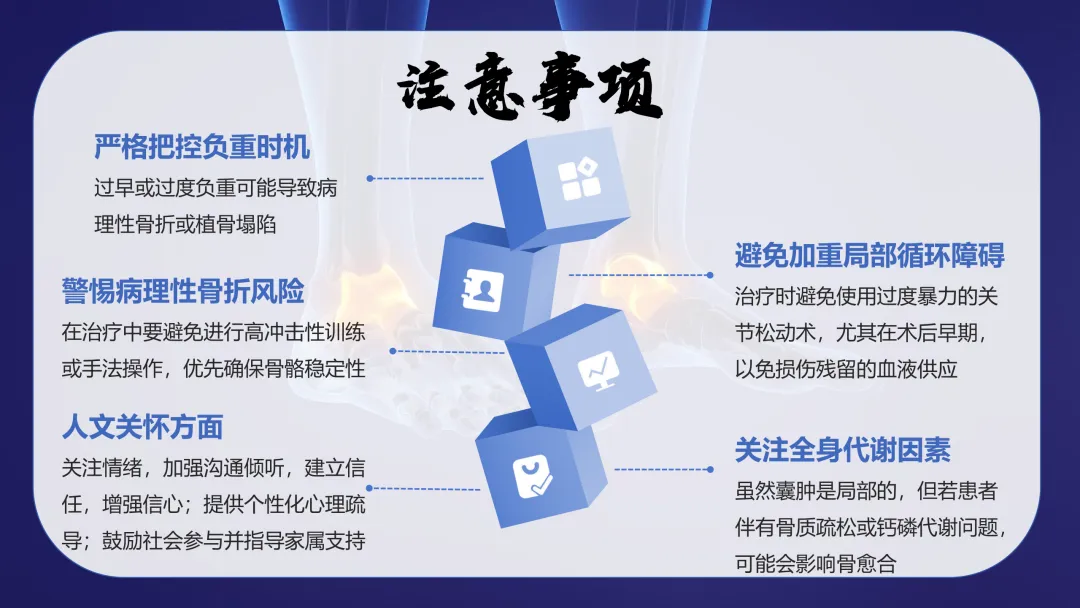 注意事项

严格把控负重时机
过早或过度负重可能导致病理性骨折或植骨塌陷

警惕病理性骨折风险
在治疗中要避免进行高冲击性训练或手法操作，优先确保骨骼稳定性

人文关怀方面
关注情绪，加强沟通倾听，建立信任，增强信心；提供个性化心理疏导；鼓励社会参与并指导家属支持

避免加重局部循环障碍
治疗时避免使用过度暴力的关节松动术，尤其在术后早期，以免损伤残留的血液供应

关注全身代谢因素
虽然囊肿是局部的，但若患者伴有骨质疏松或钙磷代谢问题，可能会影响骨愈合